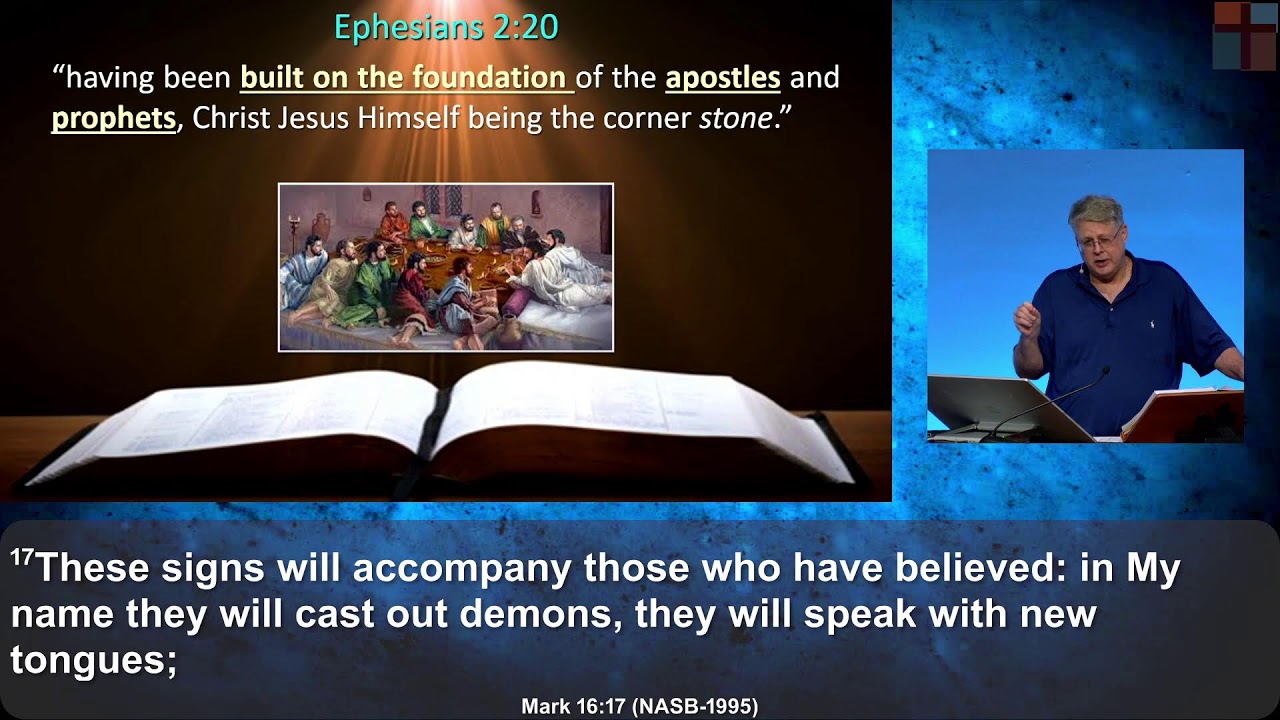 Ephesians 2:20

“having been built on the foundation of the apostles and prophets, Christ Jesus Himself being the corner stone.”

$^{17}$These signs will accompany those who have believed: in My name they will cast out demons, they will speak with new tongues;

Mark 16:17 (NASB-1995)